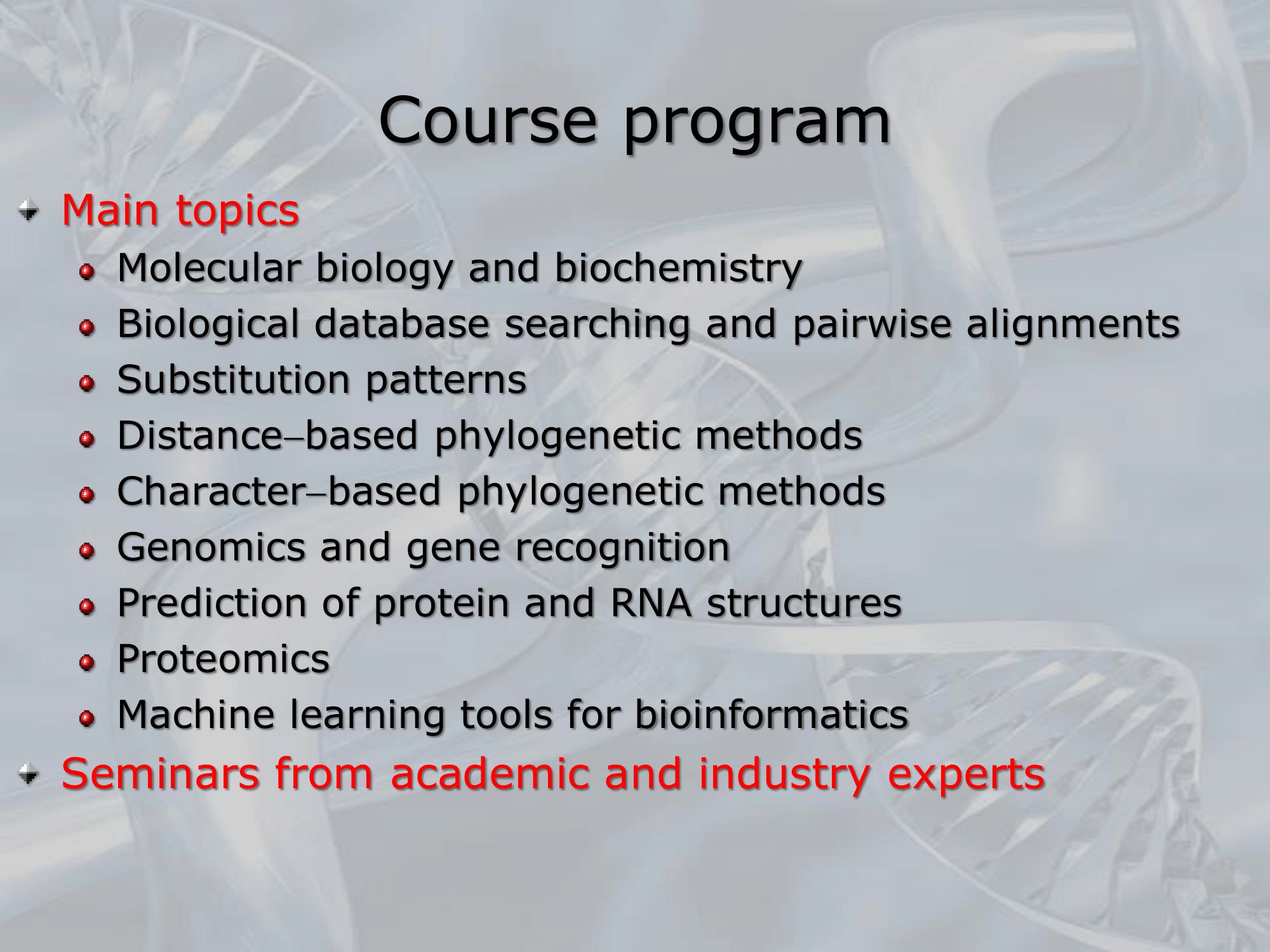 Course program

Main topics

Molecular biology and biochemistry

Biological database searching and pairwise alignments

Substitution patterns

Distance–based phylogenetic methods

Character–based phylogenetic methods

Genomics and gene recognition

Prediction of protein and RNA structures

Proteomics

Machine learning tools for bioinformatics

Seminars from academic and industry experts